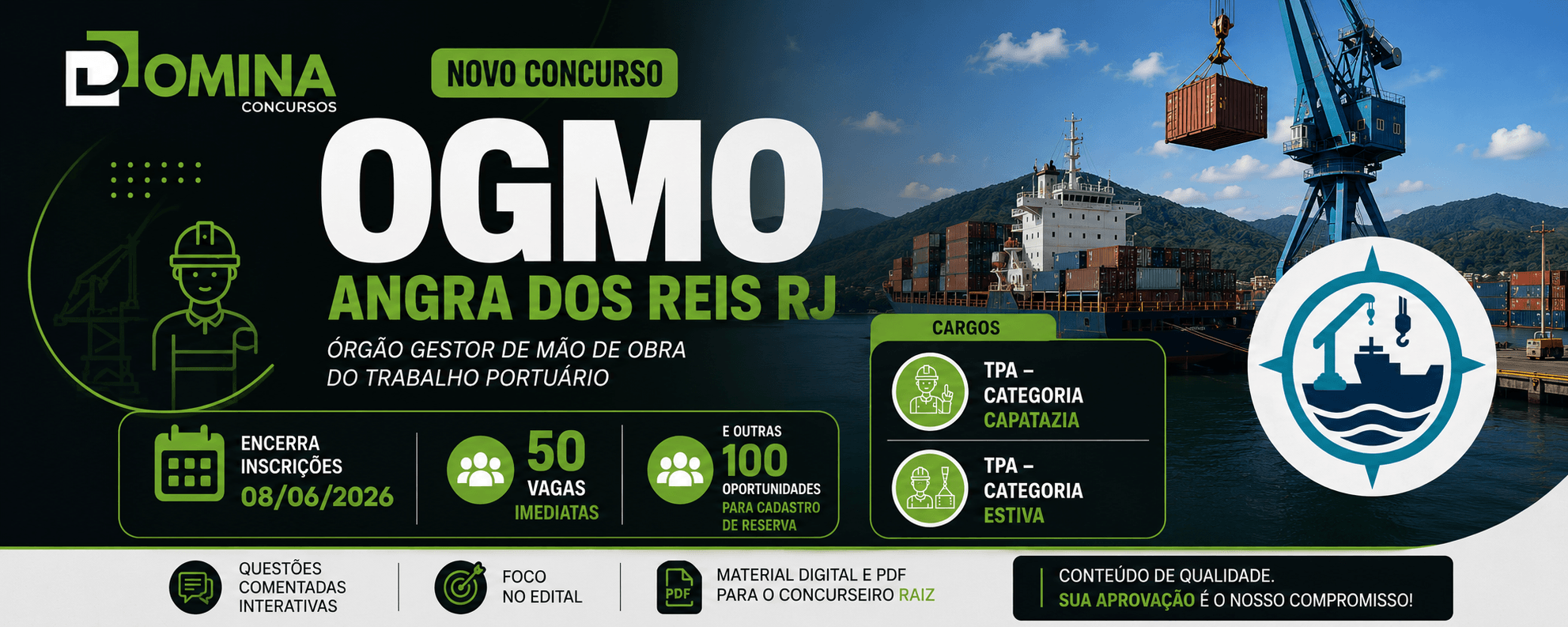 DOMINA
CONCURSOS

NOVO CONCURSO

OGMO

ANGRA DOS REIS RJ

ÓRGÃO GESTOR DE MÃO DE OBRA DO TRABALHO PORTUÁRIO

ENCERRA INSCRIÇÕES
08/06/2026

50
VAGAS
IMEDIATAS

E OUTRAS
100
OPORTUNIDADES
PARA CADASTRO DE RESERVA

CARGOS

TPA – CATEGORIA
CAPATAZIA

TPA – CATEGORIA
ESTIVA

QUESTÕES COMENTADAS INTERATIVAS

FOCO NO EDITAL

PDF

MATERIAL DIGITAL E PDF PARA O CONCURSEIRO RAIZ

CONTEÚDO DE QUALIDADE.
SUA APROVAÇÃO É O NOSSO COMPROMISSO!